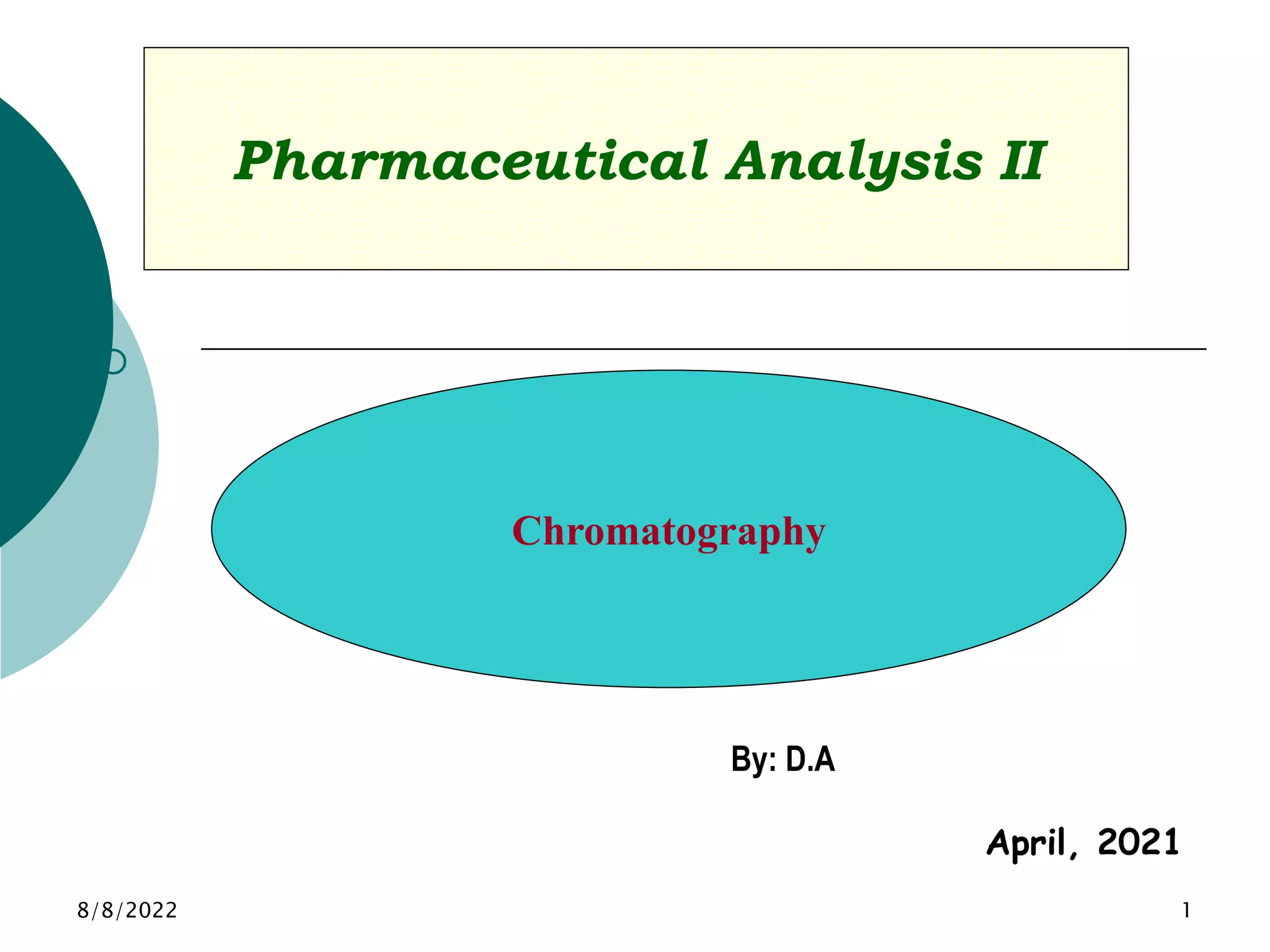 Pharmaceutical Analysis II

Chromatography

By: D.A

April, 2021

8/8/2022

1